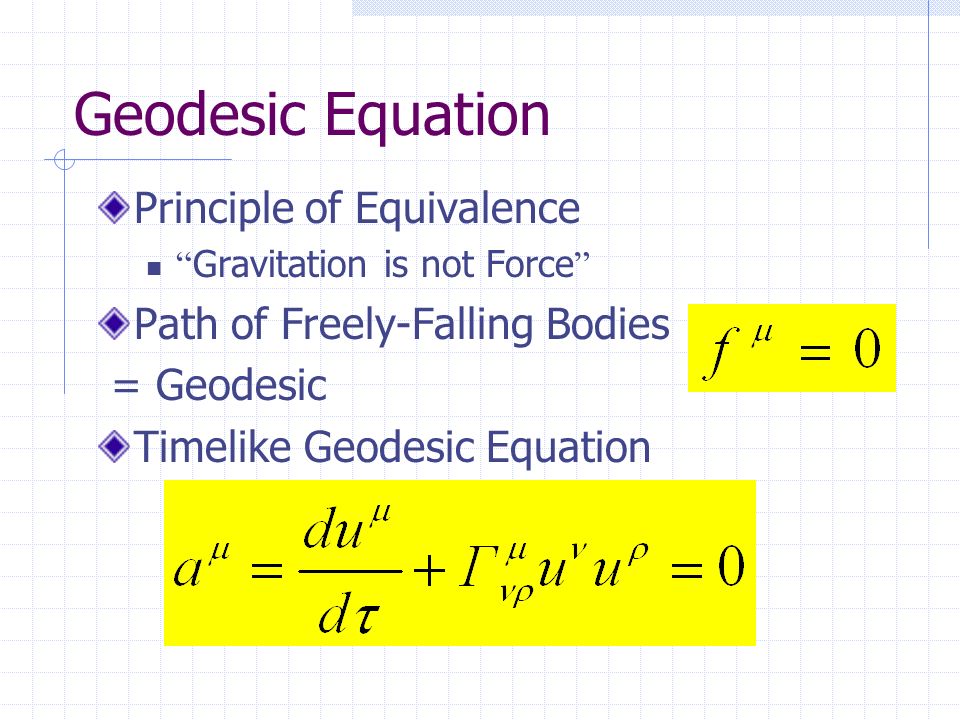 Geodesic Equation

Principle of Equivalence

“Gravitation is not Force”

Path of Freely-Falling Bodies = Geodesic

$f^{\mu} = 0$

Timelike Geodesic Equation

$a^{\mu} = \frac{du^{\mu}}{d\tau} + \Gamma^{\mu}_{\nu\rho} u^{\nu} u^{\rho} = 0$